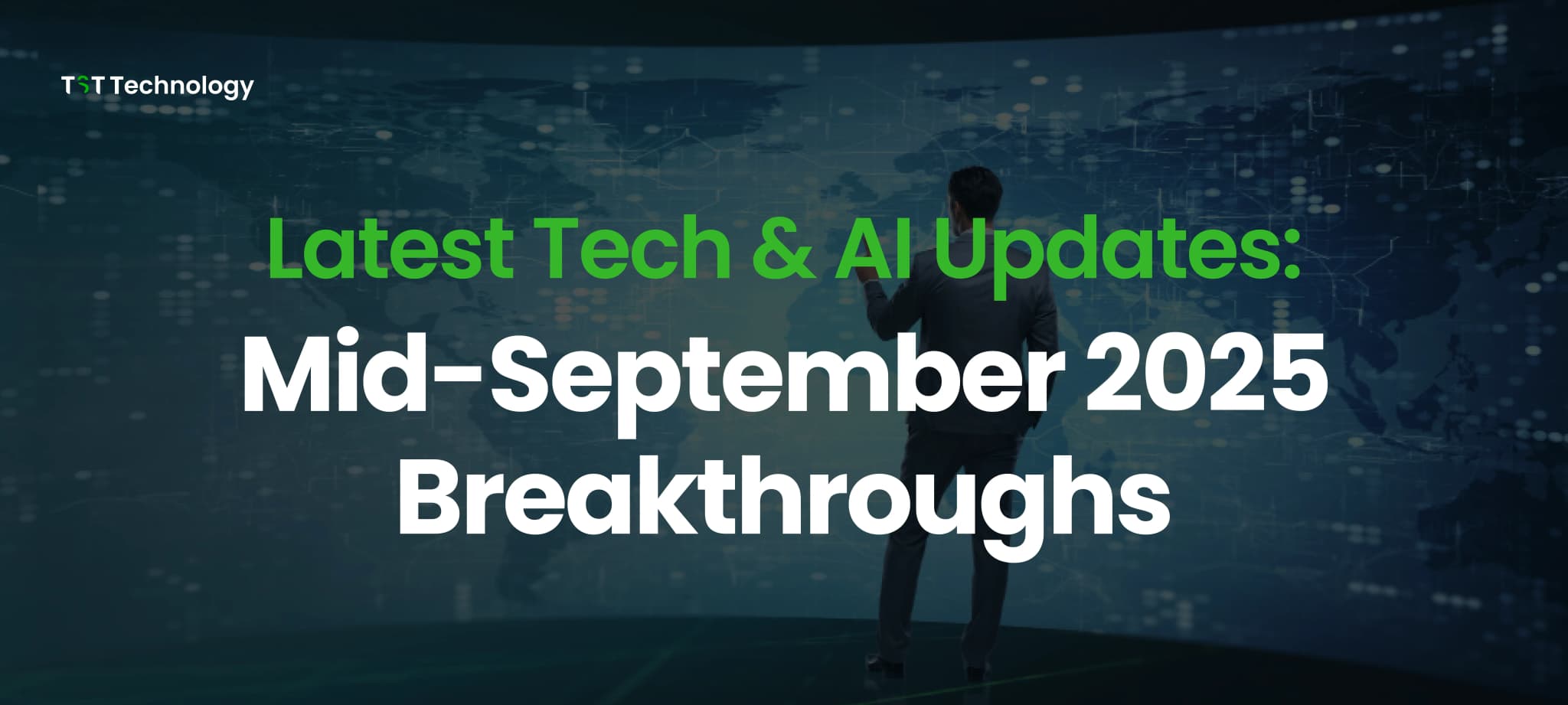 TST Technology

Latest Tech & AI Updates:

Mid-September 2025 Breakthroughs